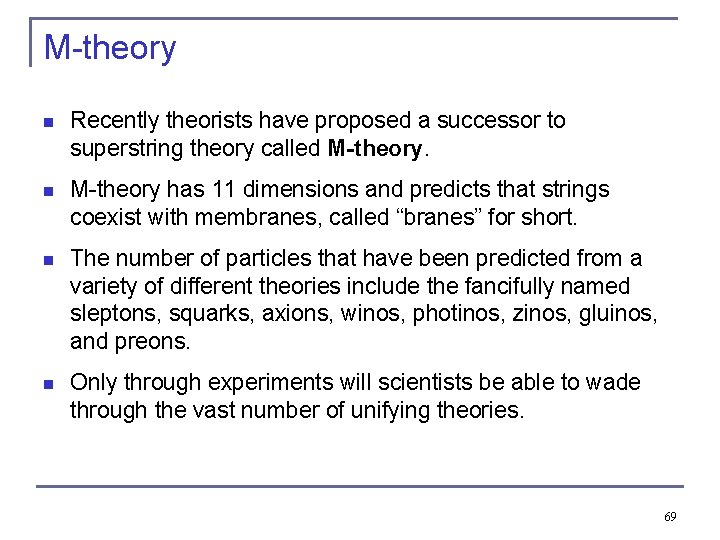 M-theory

- Recently theorists have proposed a successor to superstring theory called **M-theory**.
- M-theory has 11 dimensions and predicts that strings coexist with membranes, called “branes” for short.
- The number of particles that have been predicted from a variety of different theories include the fancifully named sleptons, squarks, axions, winos, photinos, zinos, gluinos, and preons.
- Only through experiments will scientists be able to wade through the vast number of unifying theories.

69